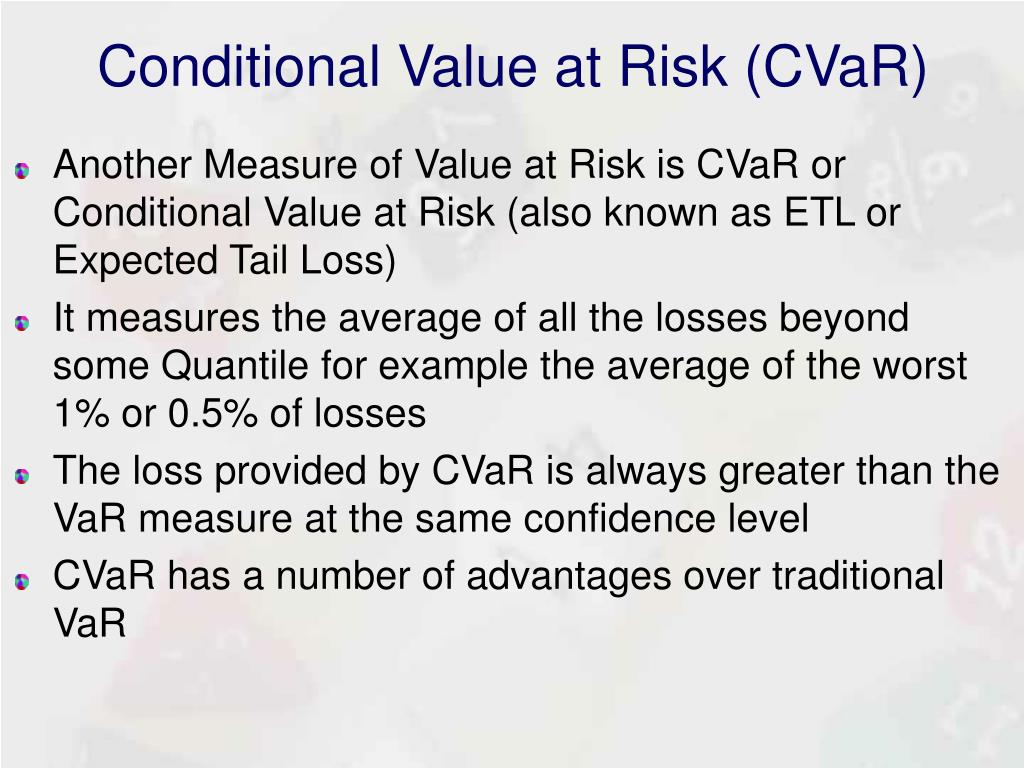 Conditional Value at Risk (CVaR)

Another Measure of Value at Risk is CVaR or Conditional Value at Risk (also known as ETL or Expected Tail Loss)

It measures the average of all the losses beyond some Quantile for example the average of the worst 1% or 0.5% of losses

The loss provided by CVaR is always greater than the VaR measure at the same confidence level

CVaR has a number of advantages over traditional VaR